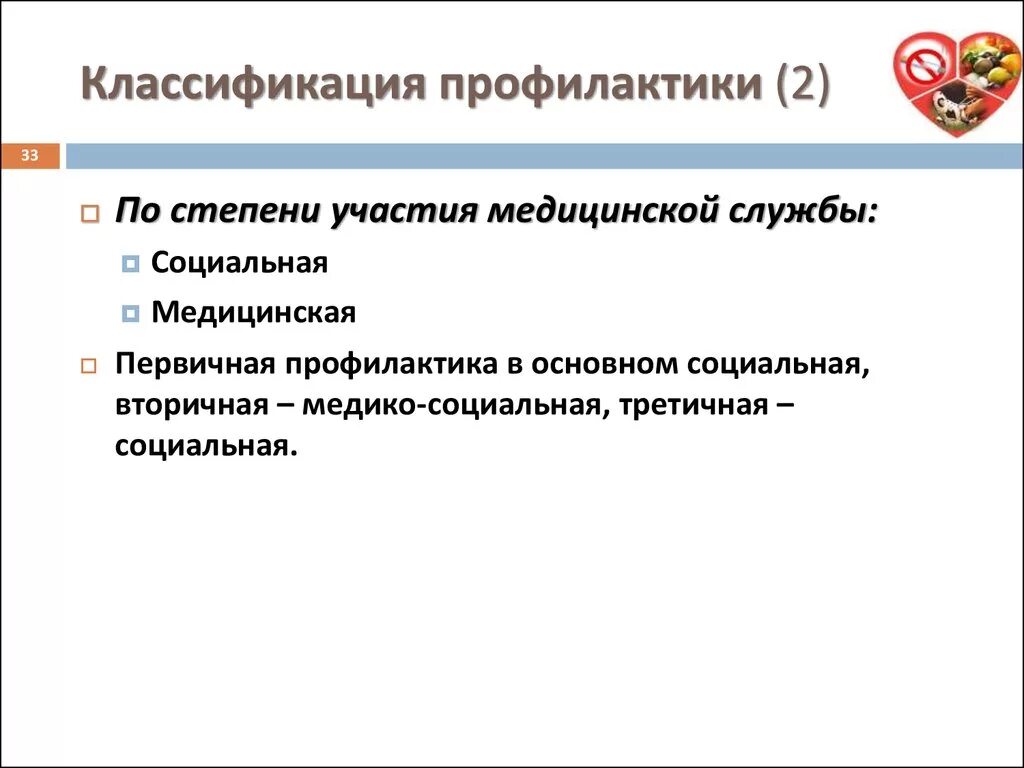 Классификация профилактики (2)

33

По степени участия медицинской службы:

Социальная

Медицинская

Первичная профилактика в основном социальная, вторичная – медико-социальная, третичная – социальная.